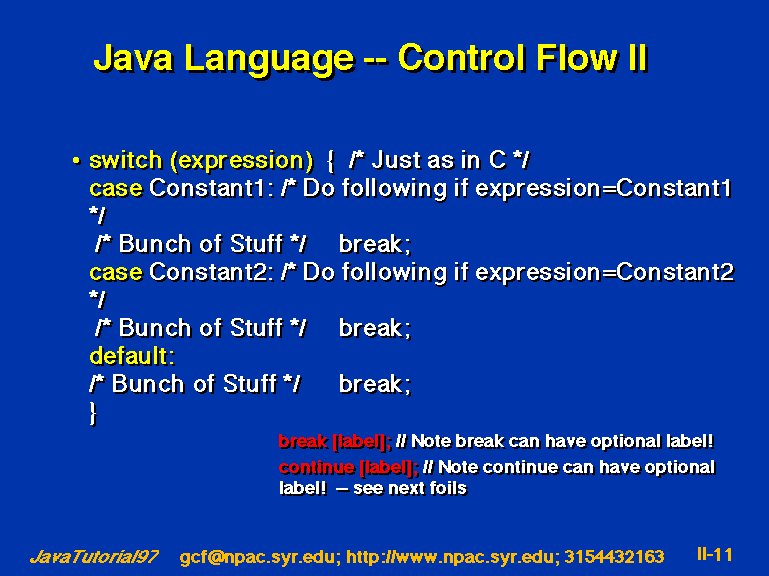 Java Language -- Control Flow II

• switch (expression) { /* Just as in C */
case Constant1: /* Do following if expression=Constant1 */
/* Bunch of Stuff */ break;
case Constant2: /* Do following if expression=Constant2 */
/* Bunch of Stuff */ break;
default:
/* Bunch of Stuff */ break;
}

break [label]; // Note break can have optional label!
continue [label]; // Note continue can have optional label! -- see next foils

JavaTutorial97 gcf@npac.syr.edu; http://www.npac.syr.edu; 3154432163 II-11